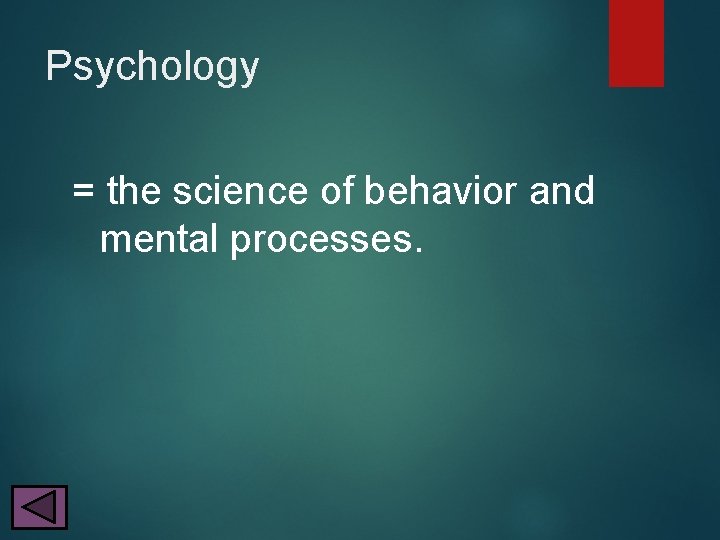 Psychology

= the science of behavior and mental processes.